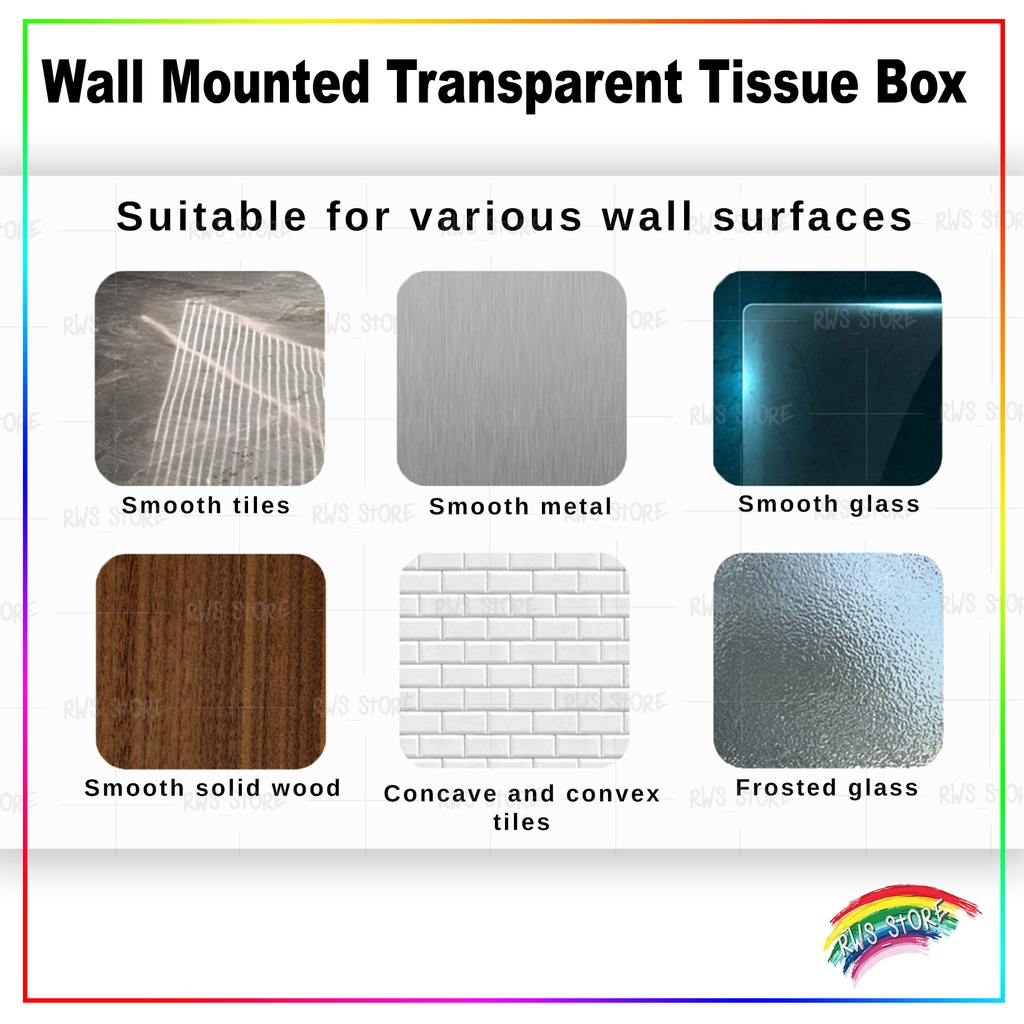 Wall Mounted Transparent Tissue Box

Suitable for various wall surfaces

Smooth tiles

Smooth metal

Smooth glass

Smooth solid wood

Concave and convex tiles

Frosted glass

RWS STORE